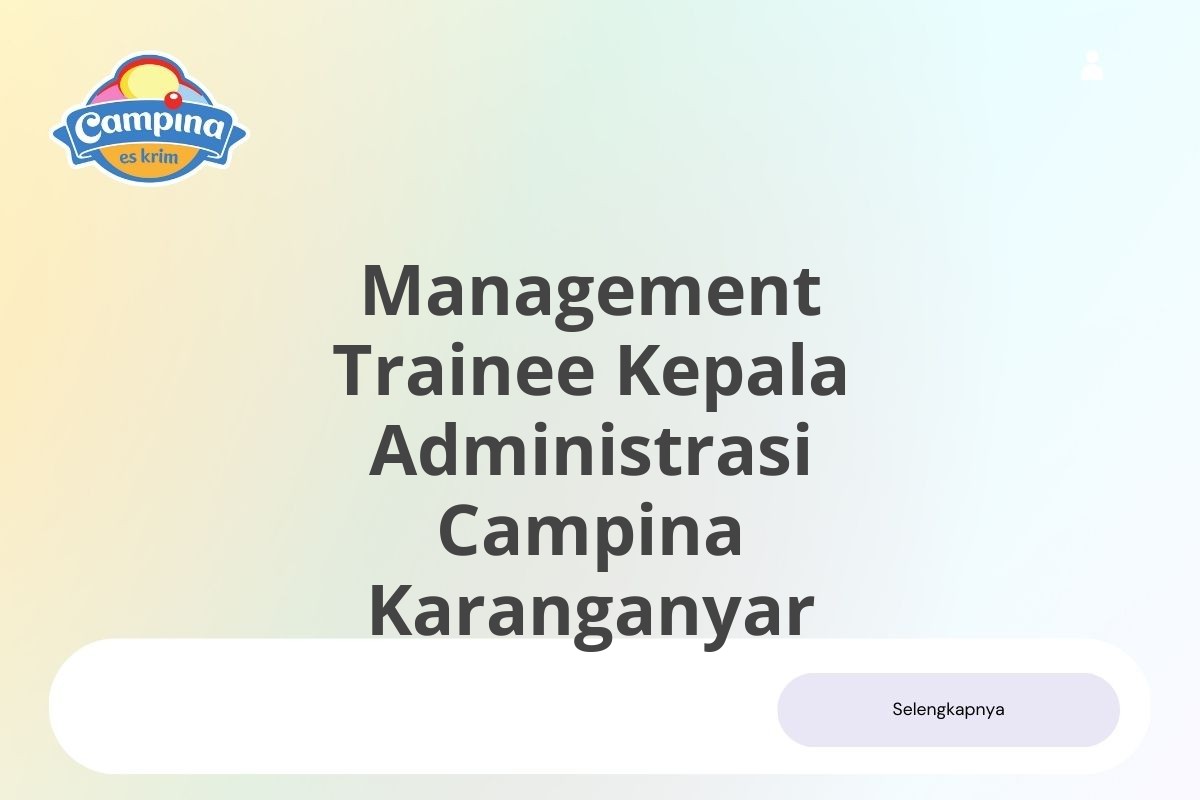 Campina
es krim

Management Trainee Kepala Administrasi Campina Karanganyar

Selengkapnya